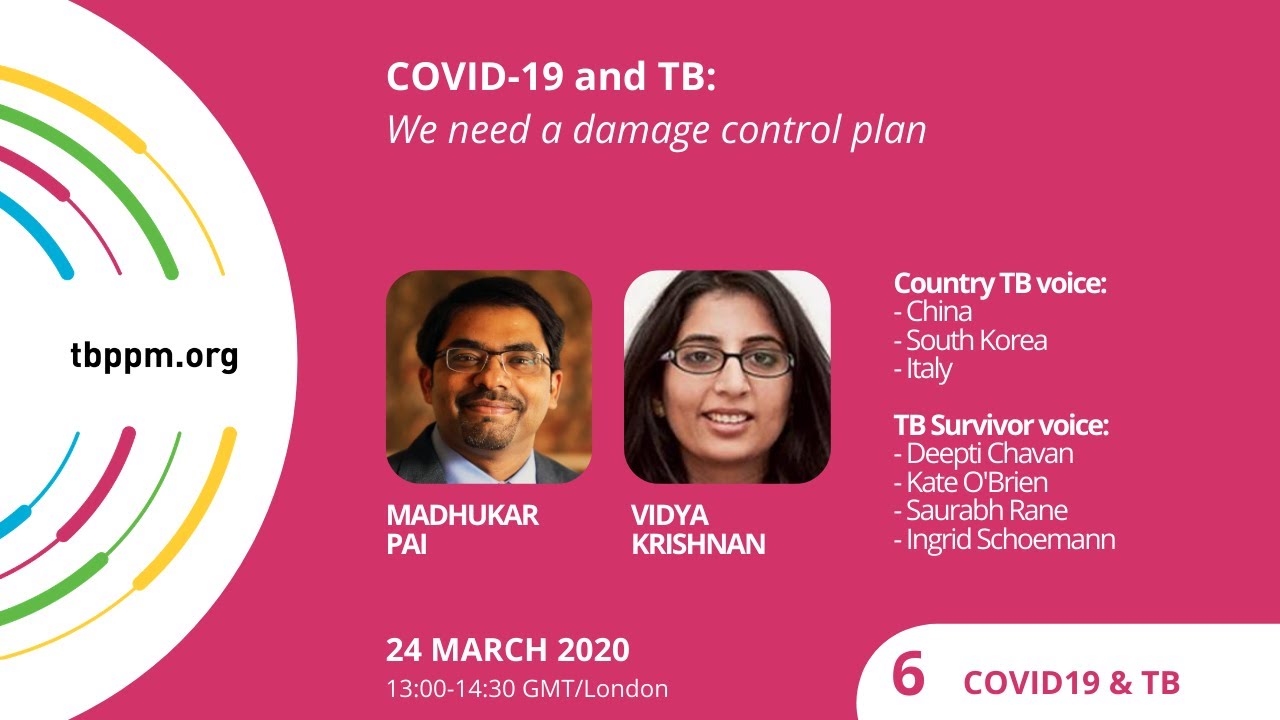 tbppm.org

COVID-19 and TB:
We need a damage control plan

MADHUKAR PAI

VIDYA KRISHNAN

Country TB voice:
- China
- South Korea
- Italy

TB Survivor voice:
- Deepti Chavan
- Kate O'Brien
- Saurabh Rane
- Ingrid Schoemann

24 MARCH 2020
13:00-14:30 GMT/London

6 COVID19 & TB